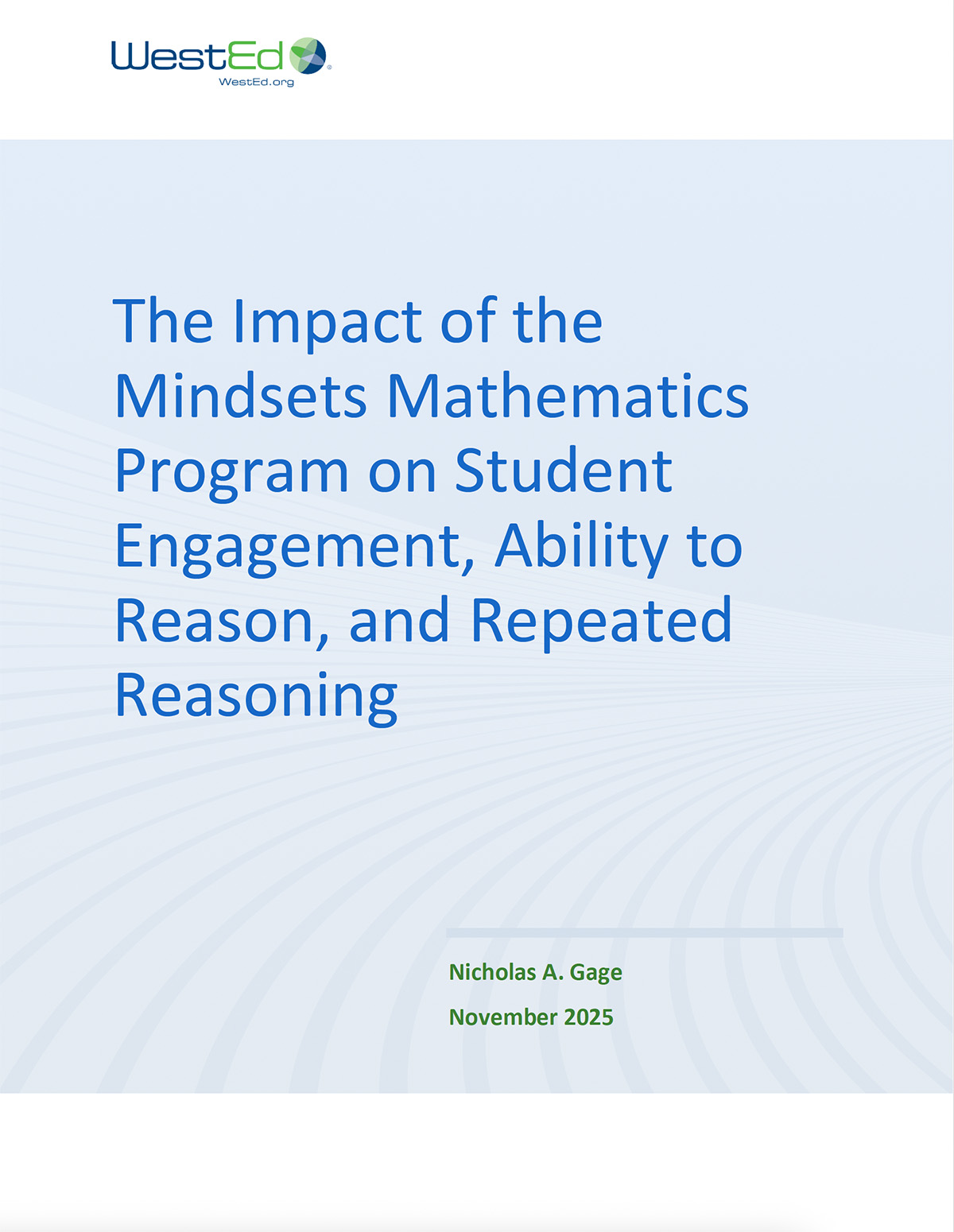 WestEd®
WestEd.org

The Impact of the Mindsets Mathematics Program on Student Engagement, Ability to Reason, and Repeated Reasoning

Nicholas A. Gage

November 2025